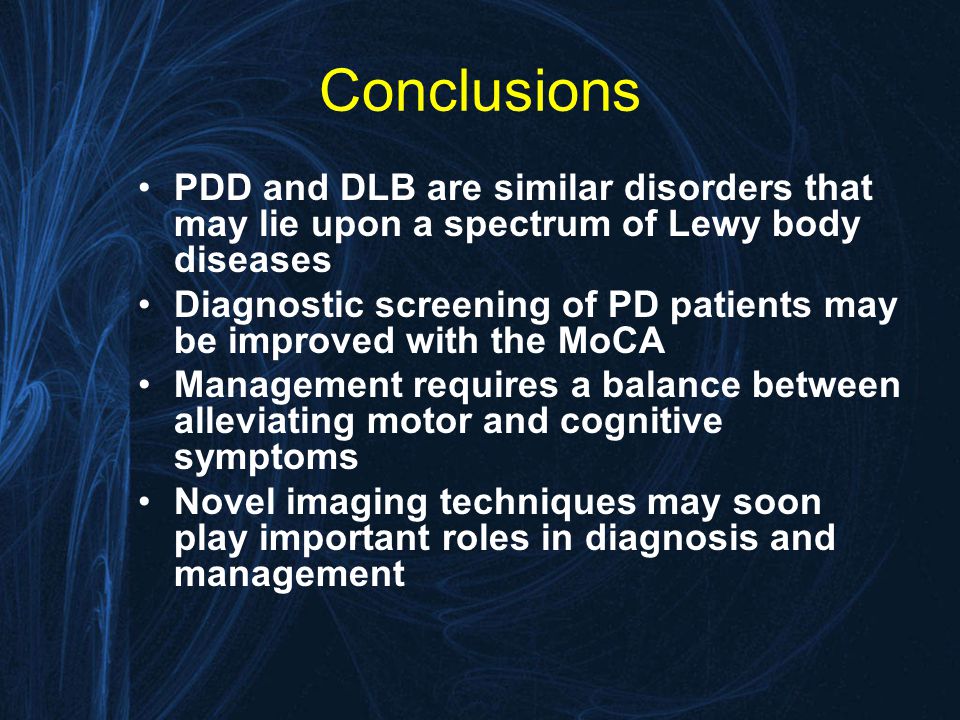 Conclusions

• PDD and DLB are similar disorders that may lie upon a spectrum of Lewy body diseases
• Diagnostic screening of PD patients may be improved with the MoCA
• Management requires a balance between alleviating motor and cognitive symptoms
• Novel imaging techniques may soon play important roles in diagnosis and management